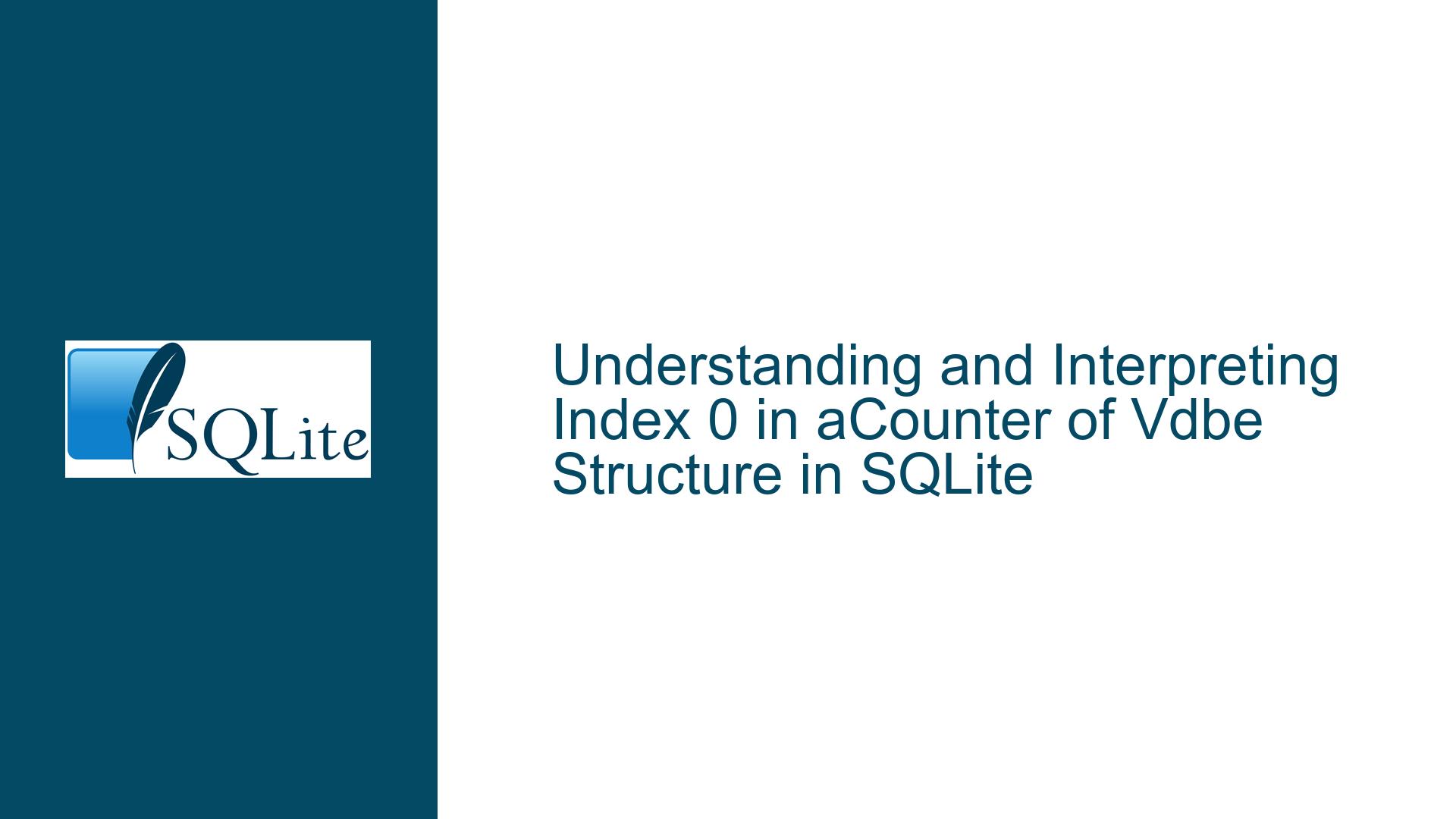 SQLite

Understanding and Interpreting Index 0 in aCounter of Vdbe Structure in SQLite